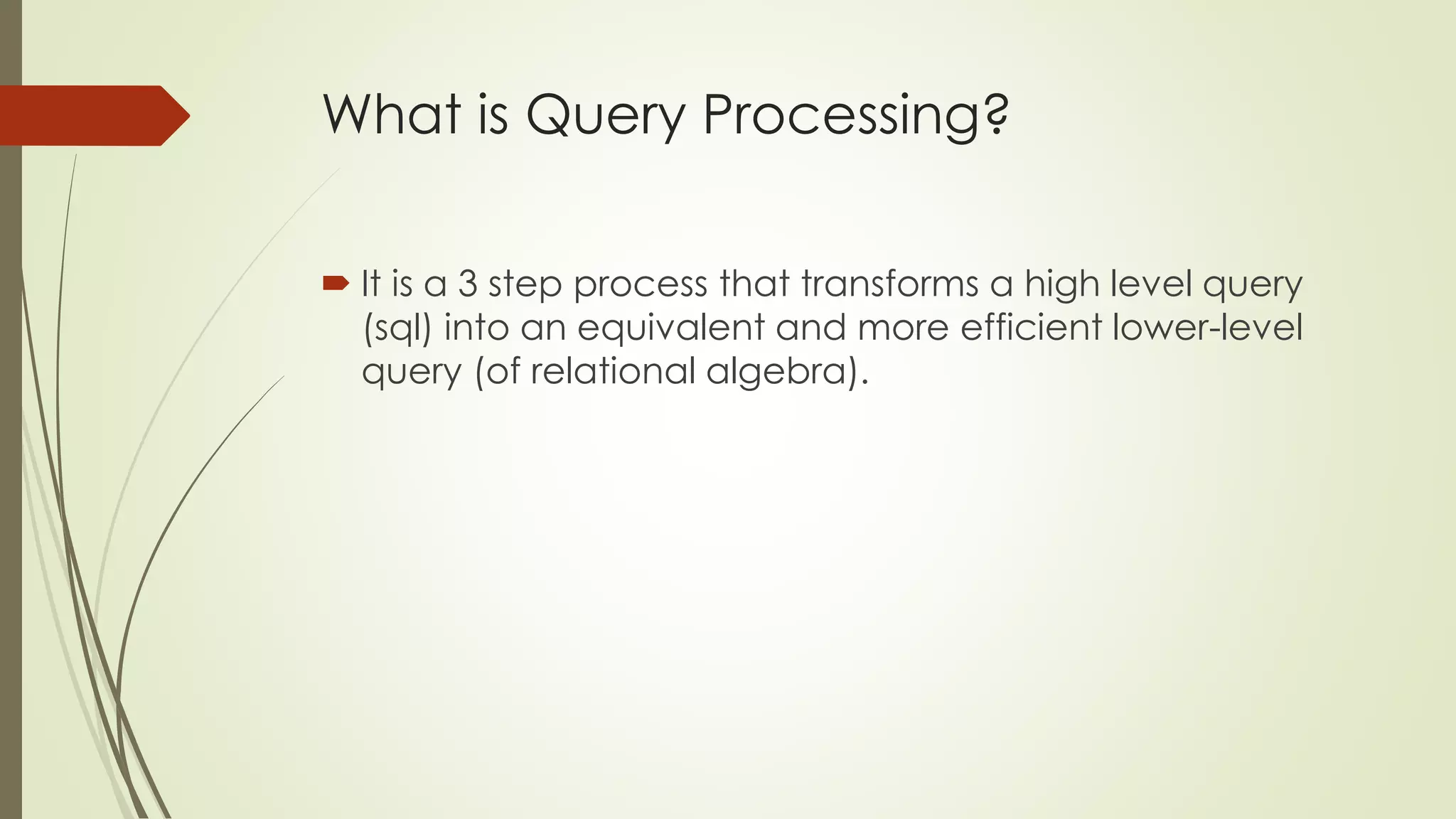 What is Query Processing?

It is a 3 step process that transforms a high level query (sql) into an equivalent and more efficient lower-level query (of relational algebra).